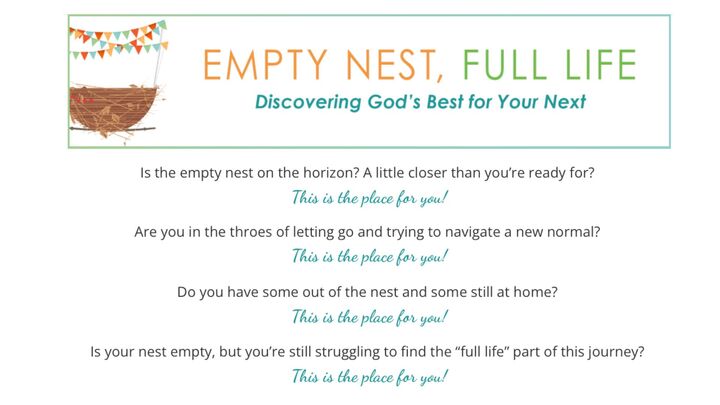 EMPTY NEST, FULL LIFE
Discovering God's Best for Your Next

Is the empty nest on the horizon? A little closer than you're ready for?
This is the place for you!

Are you in the throes of letting go and trying to navigate a new normal?
This is the place for you!

Do you have some out of the nest and some still at home?
This is the place for you!

Is your nest empty, but you're still struggling to find the "full life" part of this journey?
This is the place for you!